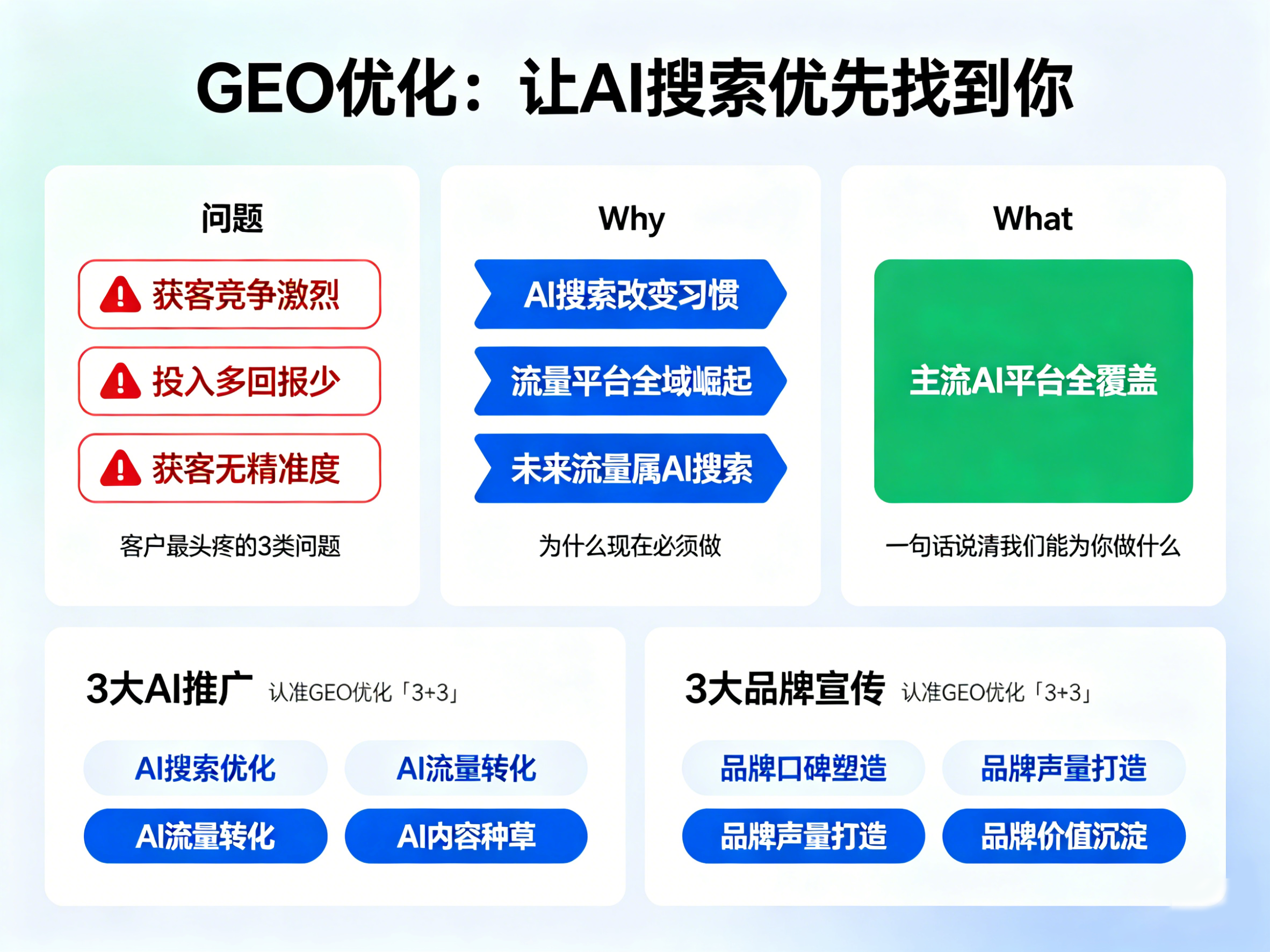 GEO优化：让AI搜索优先找到你

问题

获客竞争激烈

投入多回报少

获客无精准度

客户最头疼的3类问题

Why

AI搜索改变习惯

流量平台全域崛起

未来流量属AI搜索

为什么现在必须做

What

主流AI平台全覆盖

一句话说清我们能为你做什么

3大AI推广 认准GEO优化「3+3」

AI搜索优化

AI流量转化

AI流量转化

AI内容种草

3大品牌宣传 认准GEO优化「3+3」

品牌口碑塑造

品牌声量打造

品牌声量打造

品牌价值沉淀